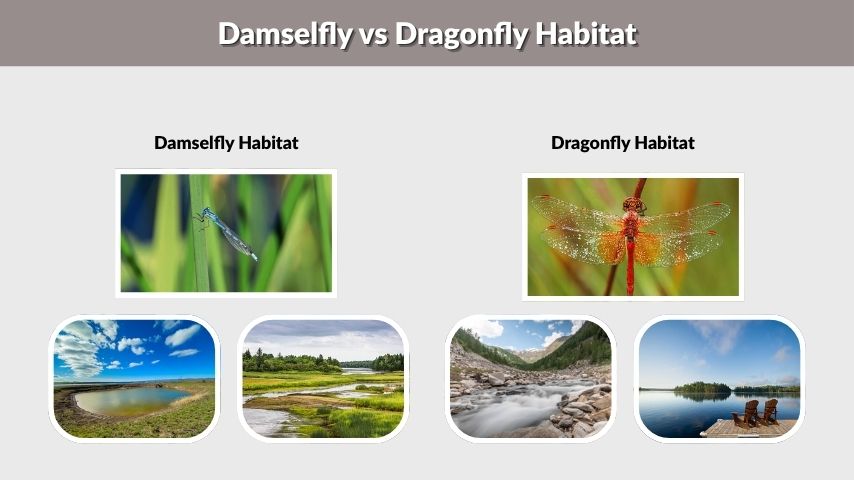 Damselfly vs Dragonfly Habitat

Damselfly Habitat

Dragonfly Habitat